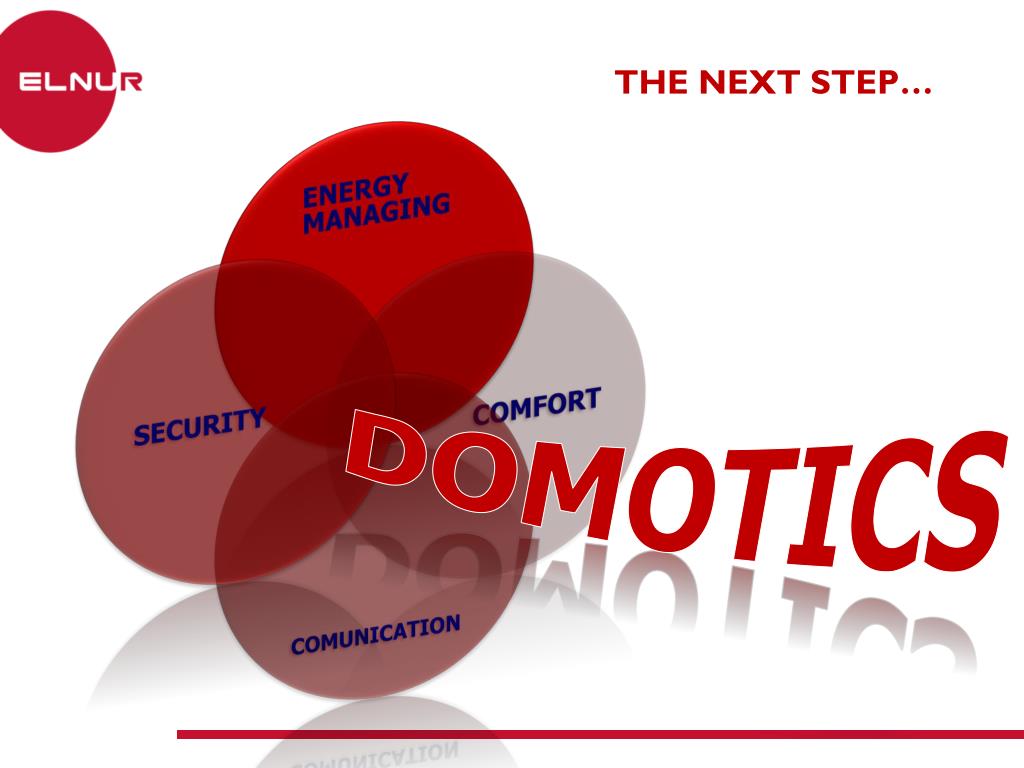 ELNUR

THE NEXT STEP…

ENERGY MANAGING

SECURITY

COMFORT

DOMOTICS

COMUNICATION